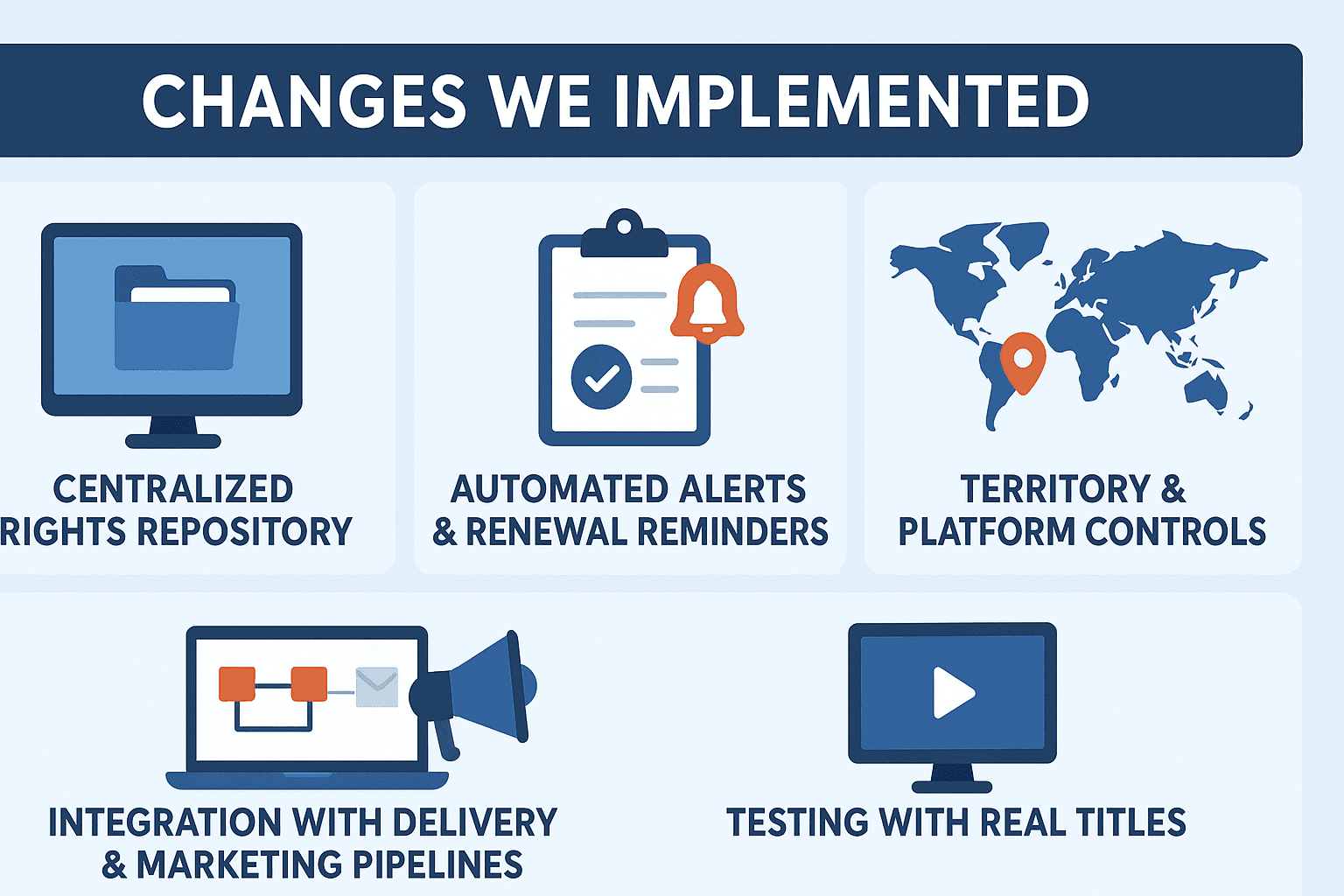 CHANGES WE IMPLEMENTED

CENTRALIZED RIGHTS REPOSITORY

AUTOMATED ALERTS & RENEWAL REMINDERS

TERRITORY & PLATFORM CONTROLS

INTEGRATION WITH DELIVERY & MARKETING PIPELINES

TESTING WITH REAL TITLES